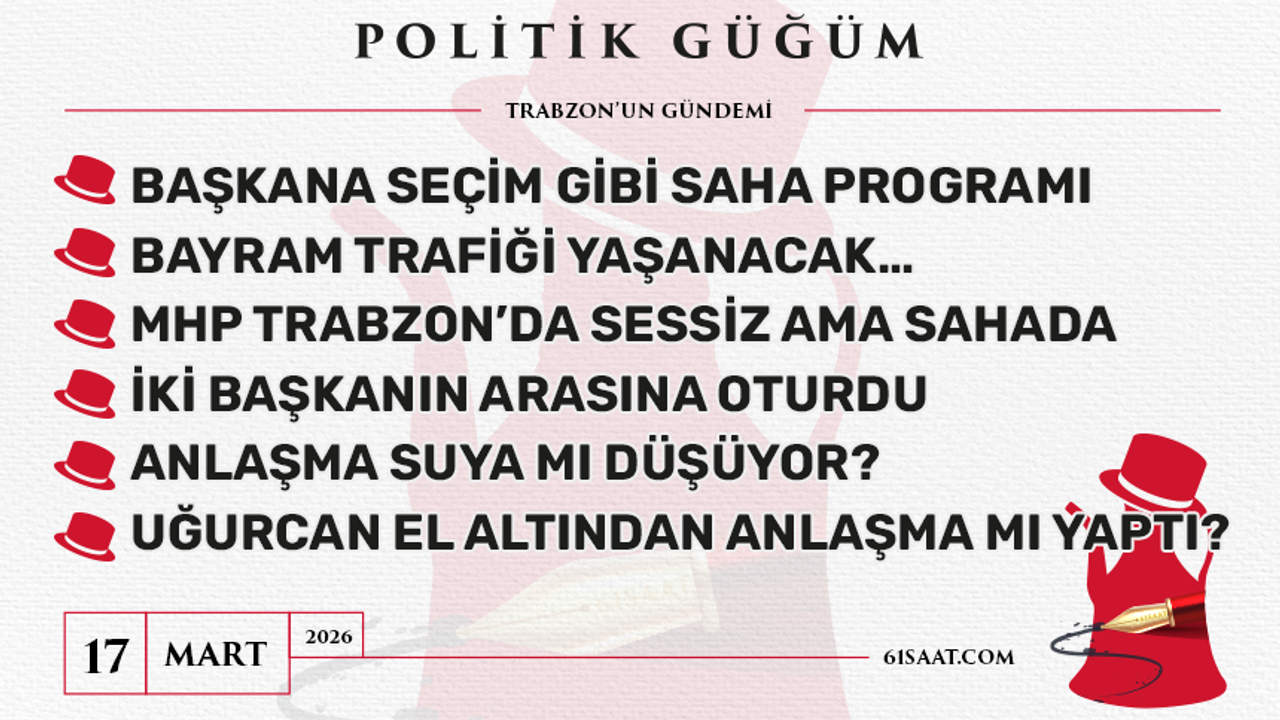 POLİTİK GÜĞÜM

TRABZON'UN GÜNDEMİ

BAŞKANA SEÇİM GİBİ SAHA PROGRAMI

BAYRAM TRAFİĞİ YAŞANACAK...

MHP TRABZON'DA SESSİZ AMA SAHADA

İKİ BAŞKANIN ARASINA OTURDU

ANLAŞMA SUYA MI DÜŞÜYOR?

UĞURCAN EL ALTINDAN ANLAŞMA MI YAPTI?

17 MART 2026

61SAAT.COM